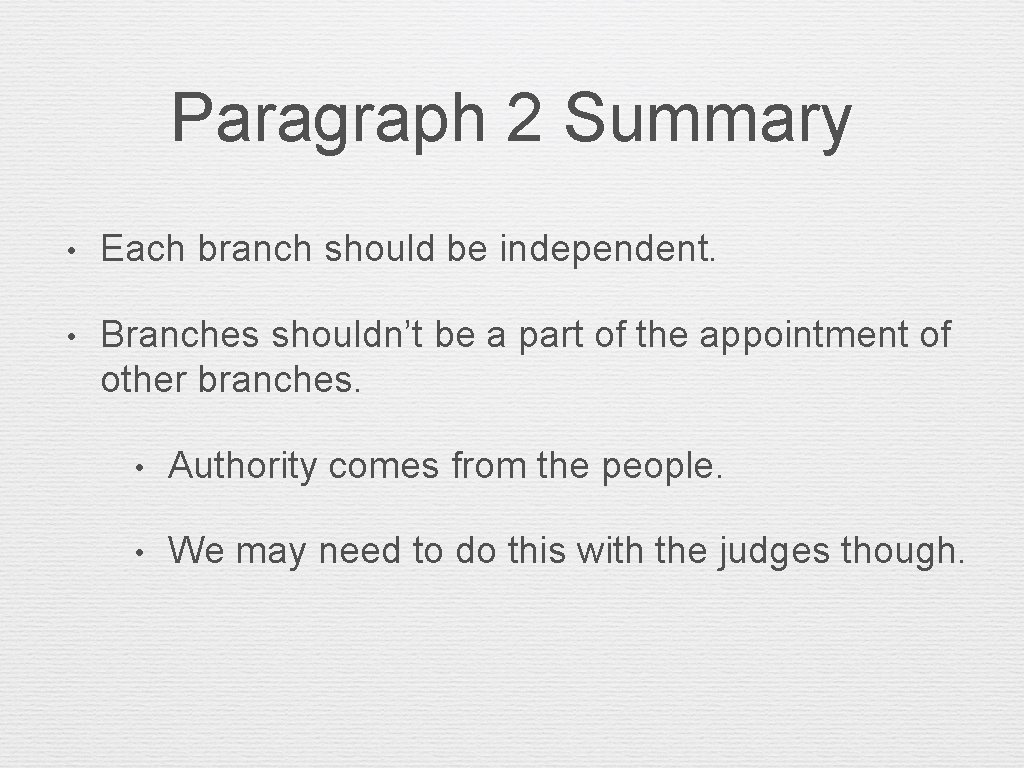 Paragraph 2 Summary

• Each branch should be independent.

• Branches shouldn't be a part of the appointment of other branches.

• Authority comes from the people.

• We may need to do this with the judges though.